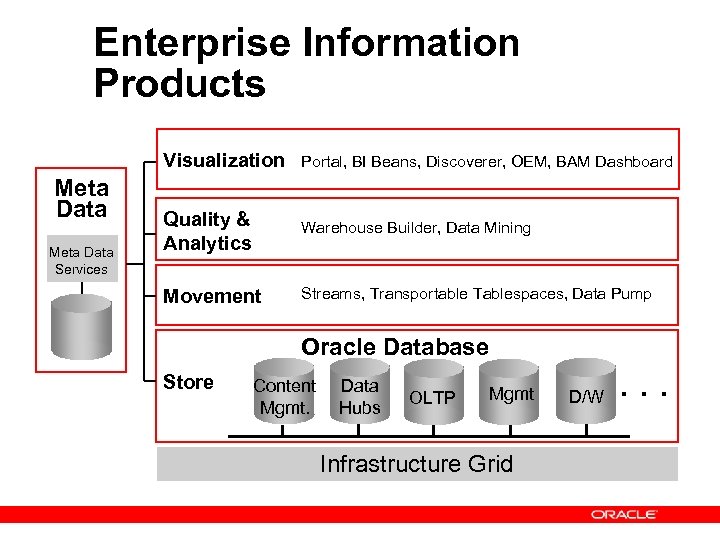 Enterprise Information Products

Meta Data

Meta Data Services

Visualization Portal, BI Beans, Discoverer, OEM, BAM Dashboard

Quality & Analytics Warehouse Builder, Data Mining

Movement Streams, Transportable Tablespaces, Data Pump

Store

Oracle Database

Content Mgmt.

Data Hubs

OLTP

Mgmt

D/W

. . .

Infrastructure Grid

ORACLE